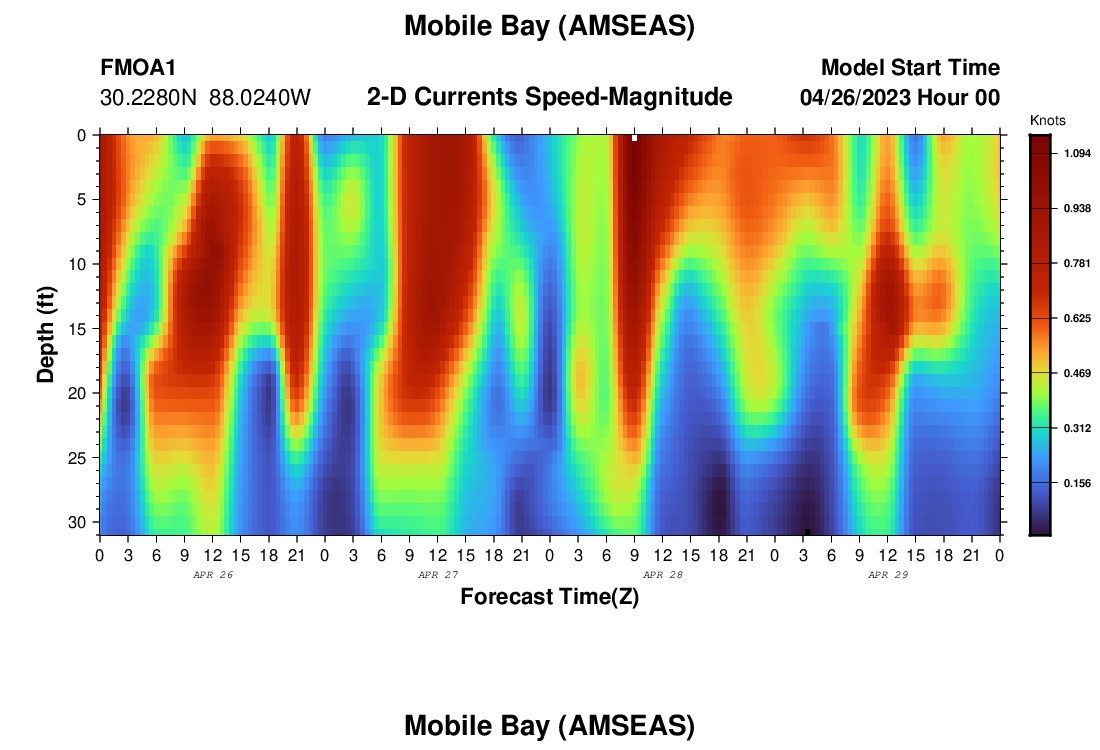 Mobile Bay (AMSEAS)

FMOA1
30.2280N 88.0240W

2-D Currents Speed-Magnitude

Model Start Time
04/26/2023 Hour 00

Knots
1.094
0.938
0.781
0.625
0.469
0.312
0.156

Depth (ft)
0
5
10
15
20
25
30

0 3 6 9 12 15 18 21 0 3 6 9 12 15 18 21 0 3 6 9 12 15 18 21 0 3 6 9 12 15 18 21 0

APR 26
APR 27
APR 28
APR 29

Forecast Time(Z)

Mobile Bay (AMSEAS)